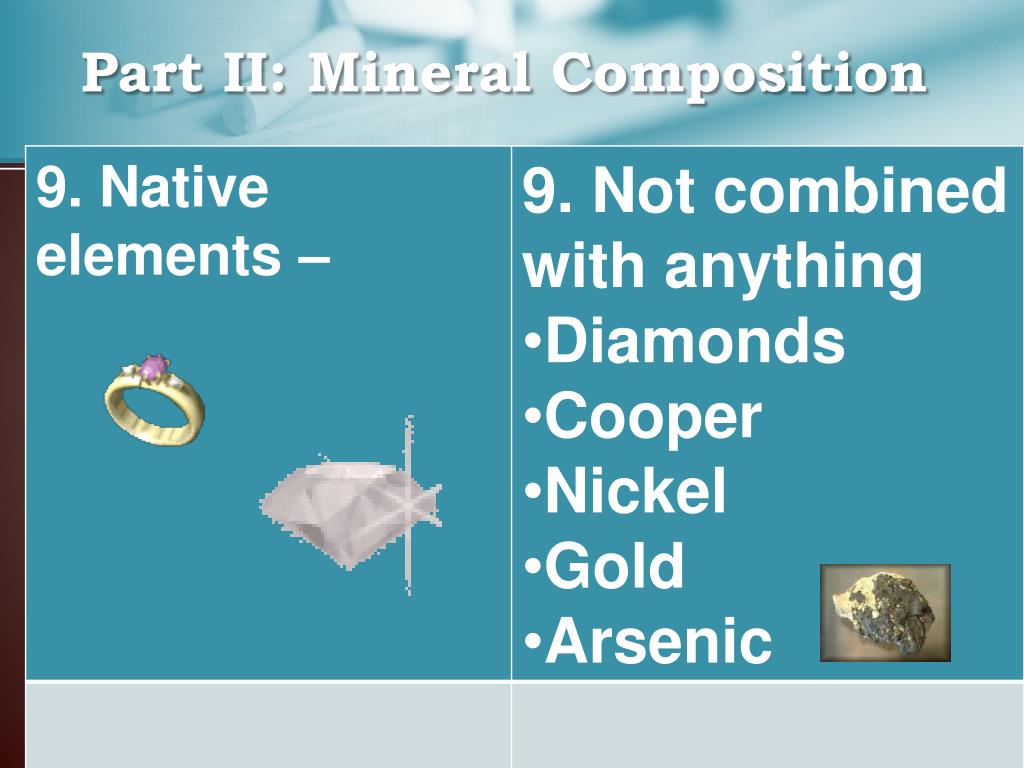 Part II: Mineral Composition

| 9. Native elements – | 9. Not combined with anything •Diamonds •Cooper •Nickel •Gold •Arsenic |
|---|---|
| | |